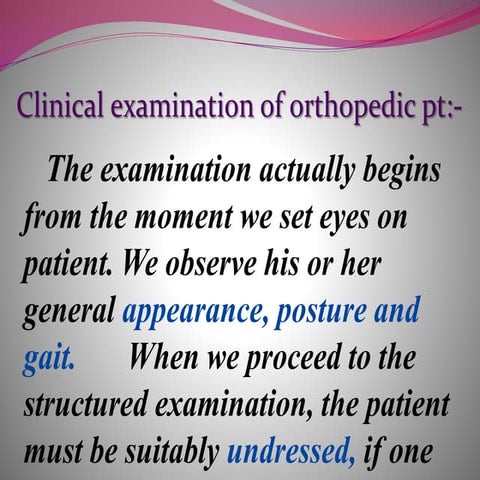 Clinical examination of orthopedic pt:-

The examination actually begins from the moment we set eyes on patient. We observe his or her general appearance, posture and gait. When we proceed to the structured examination, the patient must be suitably undressed, if one